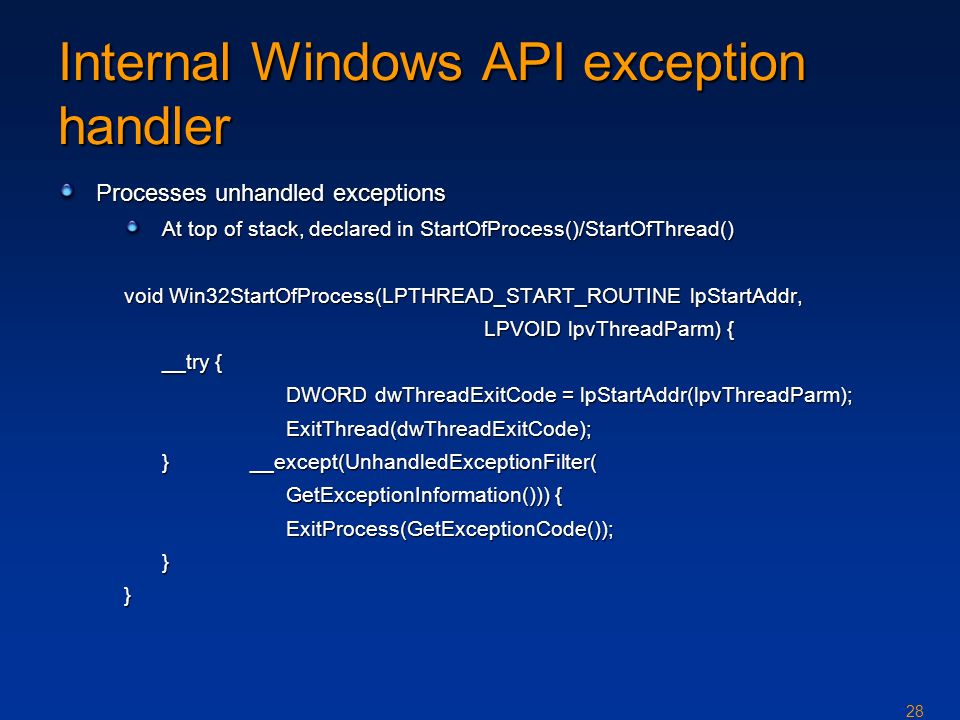 Internal Windows API exception handler

Processes unhandled exceptions

At top of stack, declared in StartOfProcess()/StartOfThread()

void Win32StartOfProcess(LPTHREAD_START_ROUTINE lpStartAddr,
LPVOID lpvThreadParm) {
__try {
DWORD dwThreadExitCode = lpStartAddr(lpvThreadParm);
ExitThread(dwThreadExitCode);
} __except(UnhandledExceptionFilter(
GetExceptionInformation())) {
ExitProcess(GetExceptionCode());
}
}

28